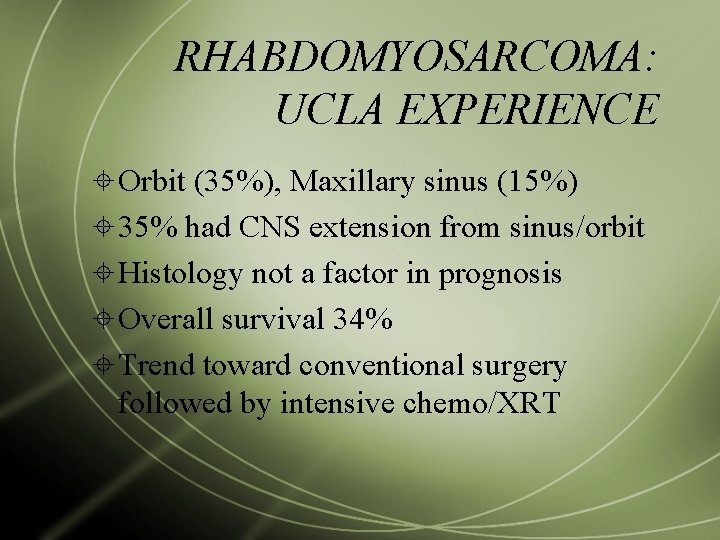 RHABDOMYOSARCOMA: UCLA EXPERIENCE

Orbit (35%), Maxillary sinus (15%)

35% had CNS extension from sinus/orbit

Histology not a factor in prognosis

Overall survival 34%

Trend toward conventional surgery followed by intensive chemo/XRT